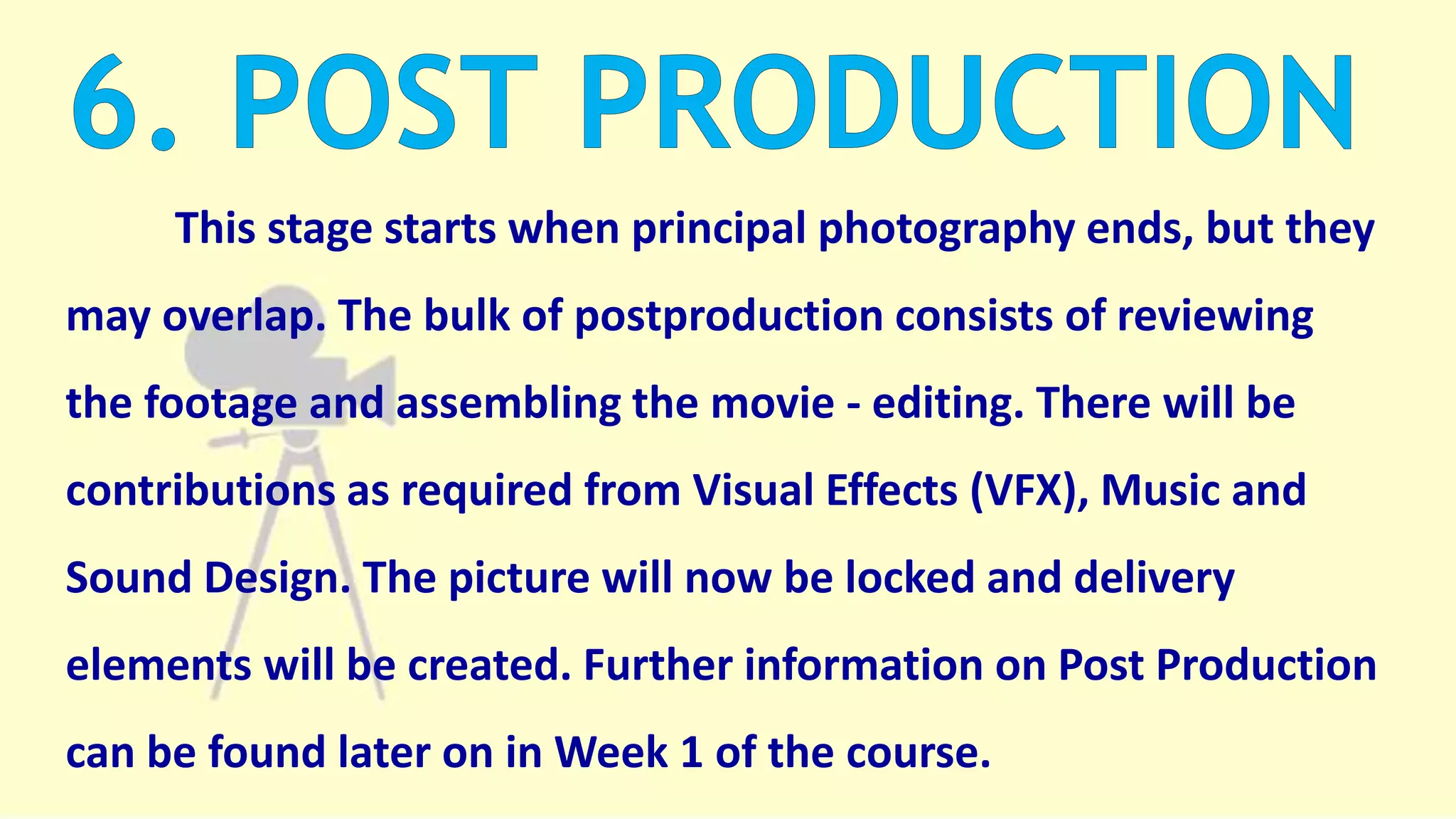 6. POST PRODUCTION

This stage starts when principal photography ends, but they may overlap. The bulk of postproduction consists of reviewing the footage and assembling the movie - editing. There will be contributions as required from Visual Effects (VFX), Music and Sound Design. The picture will now be locked and delivery elements will be created. Further information on Post Production can be found later on in Week 1 of the course.